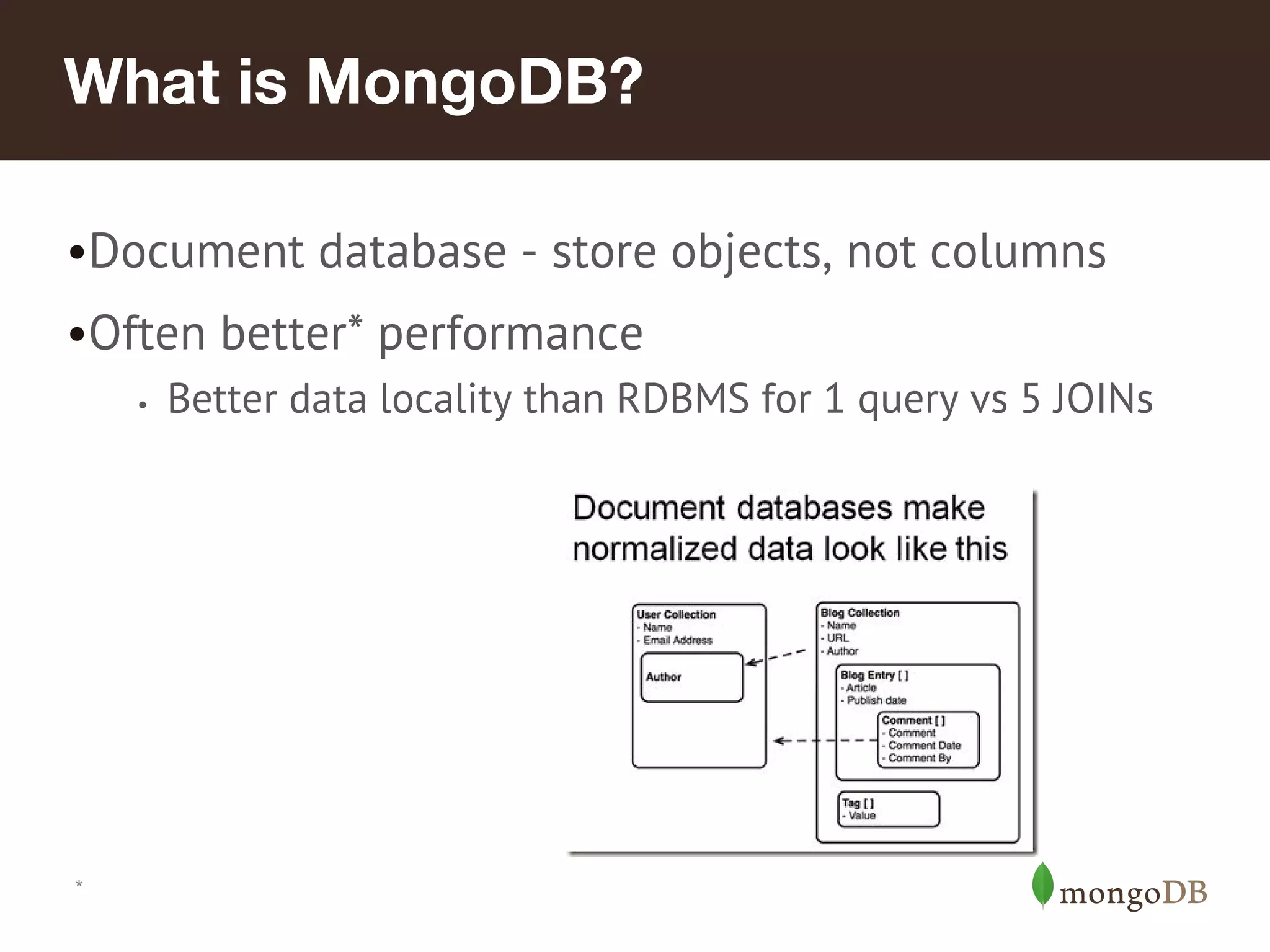 What is MongoDB?

•Document database - store objects, not columns

•Often better* performance

• Better data locality than RDBMS for 1 query vs 5 JOINs

Document databases make normalized data look like this

User Collection
- Name
- Email Address

Author

Blog Collection
- Name
- URL
- Author

Blog Entry [ ]
- Article
- Publish date

Comment [ ]
- Comment
- Comment Date
- Comment By

Tag [ ]
- Value

*

mongoDB